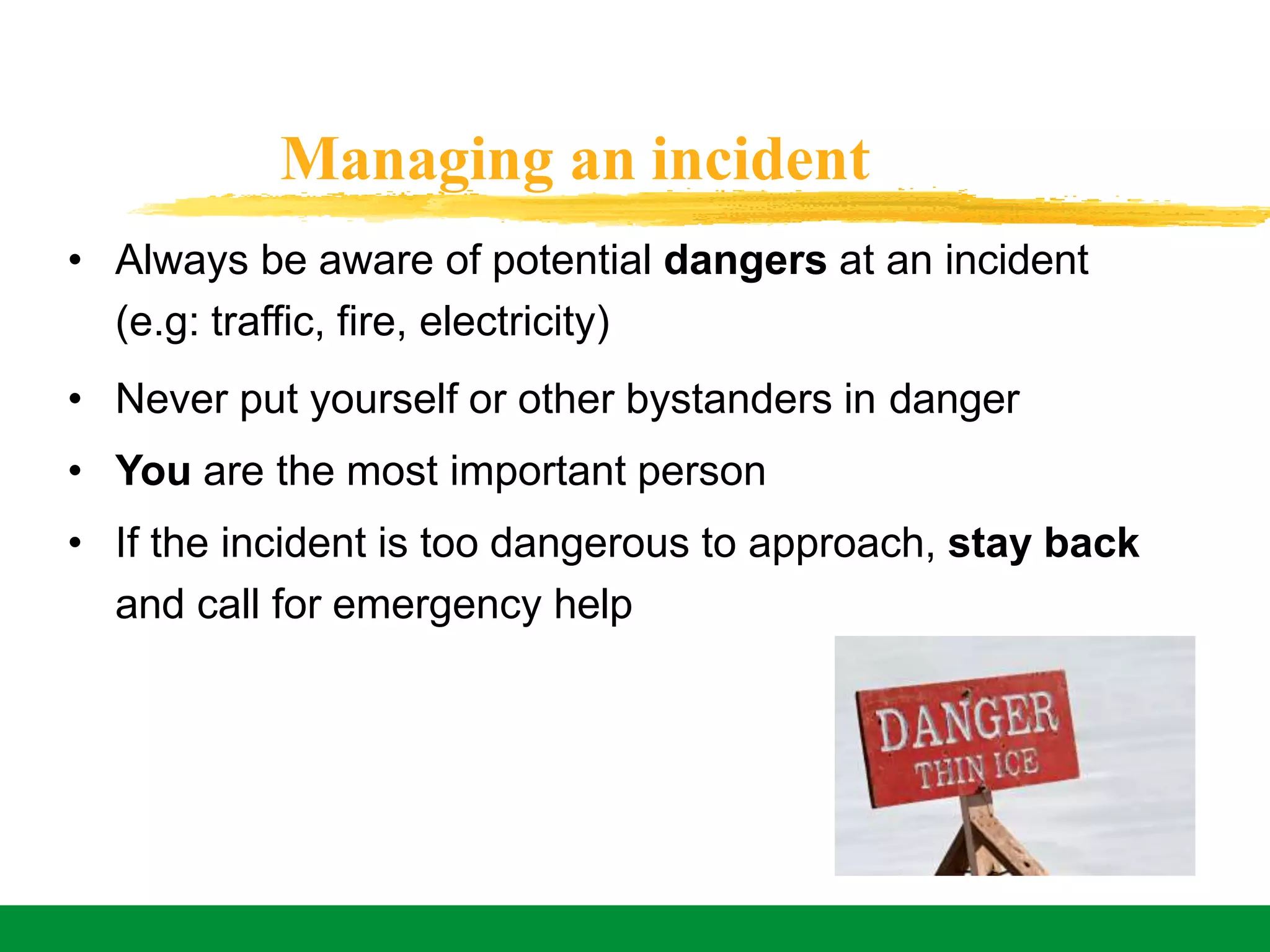 Managing an incident

• Always be aware of potential dangers at an incident (e.g: traffic, fire, electricity)

• Never put yourself or other bystanders in danger

• You are the most important person

• If the incident is too dangerous to approach, stay back and call for emergency help

DANGER
THIN ICE